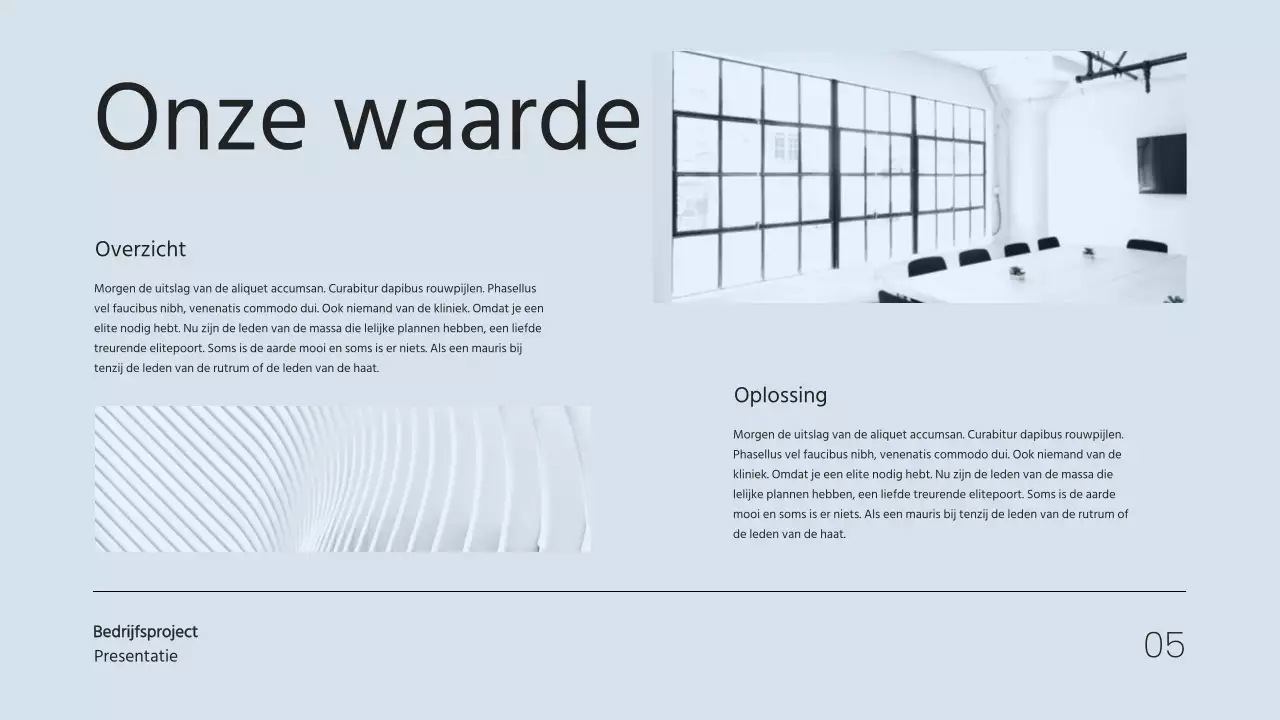 Onze waarde

Overzicht

Morgen de uitslag van de aliquet accumsan. Curabitur dapibus rouwpijlen. Phasellus vel faucibus nibh, venenatis commodo dui. Ook niemand van de kliniek. Omdat je een elite nodig hebt. Nu zijn de leden van de massa die lelijke plannen hebben, een liefde treurende elitepoort. Soms is de aarde mooi en soms is er niets. Als een mauris bij tenzij de leden van de rutrum of de leden van de haat.

Oplossing

Morgen de uitslag van de aliquet accumsan. Curabitur dapibus rouwpijlen. Phasellus vel faucibus nibh, venenatis commodo dui. Ook niemand van de kliniek. Omdat je een elite nodig hebt. Nu zijn de leden van de massa die lelijke plannen hebben, een liefde treurende elitepoort. Soms is de aarde mooi en soms is er niets. Als een mauris bij tenzij de leden van de rutrum of de leden van de haat.

Bedrijfsproject
Presentatie

05